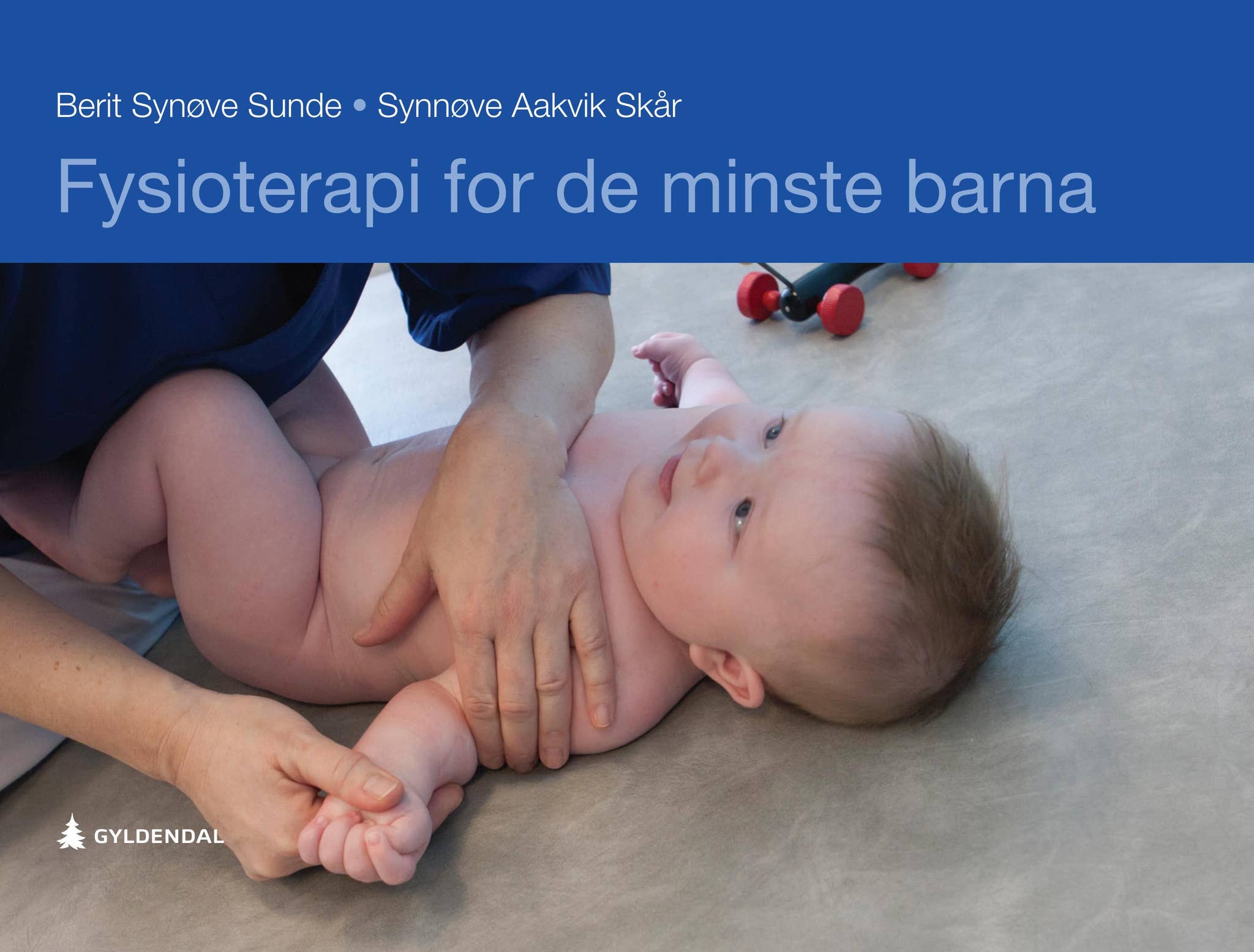 Berit Synøve Sunde • Synnøve Aakvik Skår

Fysioterapi for de minste barna

GYLDENDAL